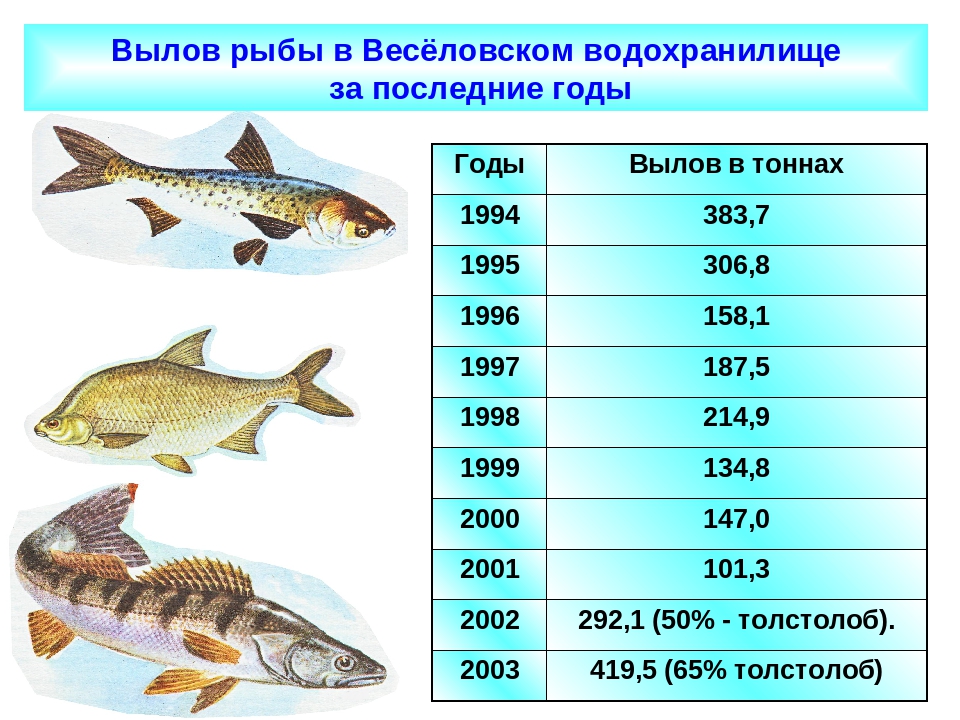 Вылов рыбы в Весёловском водохранилище за последние годы

| Годы | Вылов в тоннах |
|---|---|
| 1994 | 383,7 |
| 1995 | 306,8 |
| 1996 | 158,1 |
| 1997 | 187,5 |
| 1998 | 214,9 |
| 1999 | 134,8 |
| 2000 | 147,0 |
| 2001 | 101,3 |
| 2002 | 292,1 (50% - толстолоб). |
| 2003 | 419,5 (65% толстолоб) |